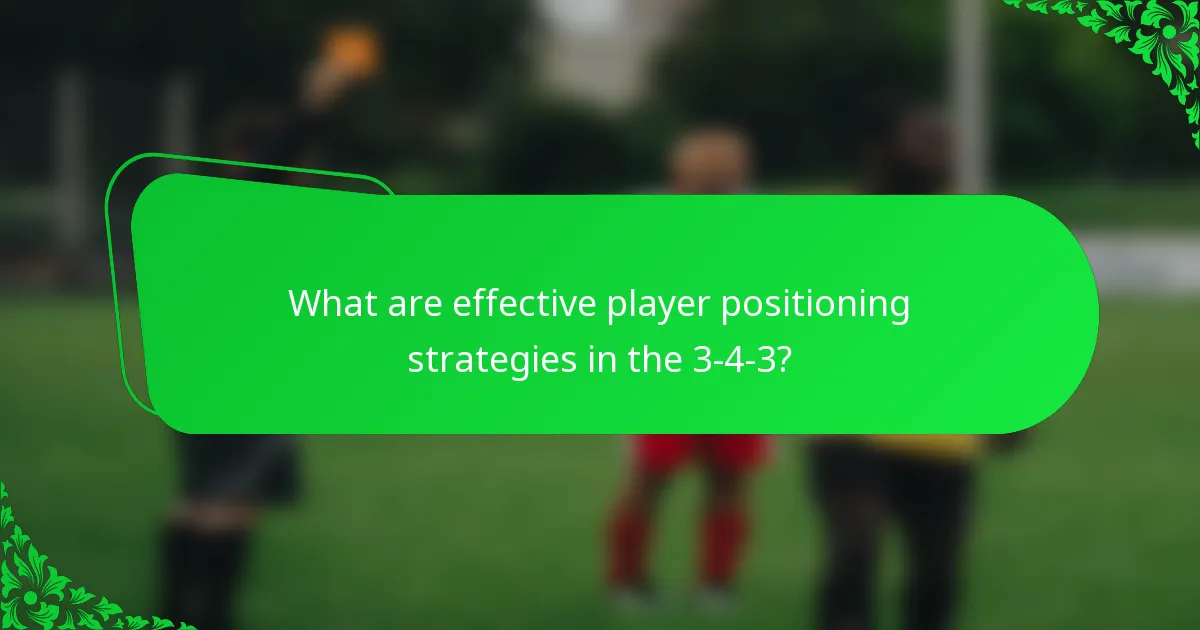 What are effective player positioning strategies in the 3-4-3?